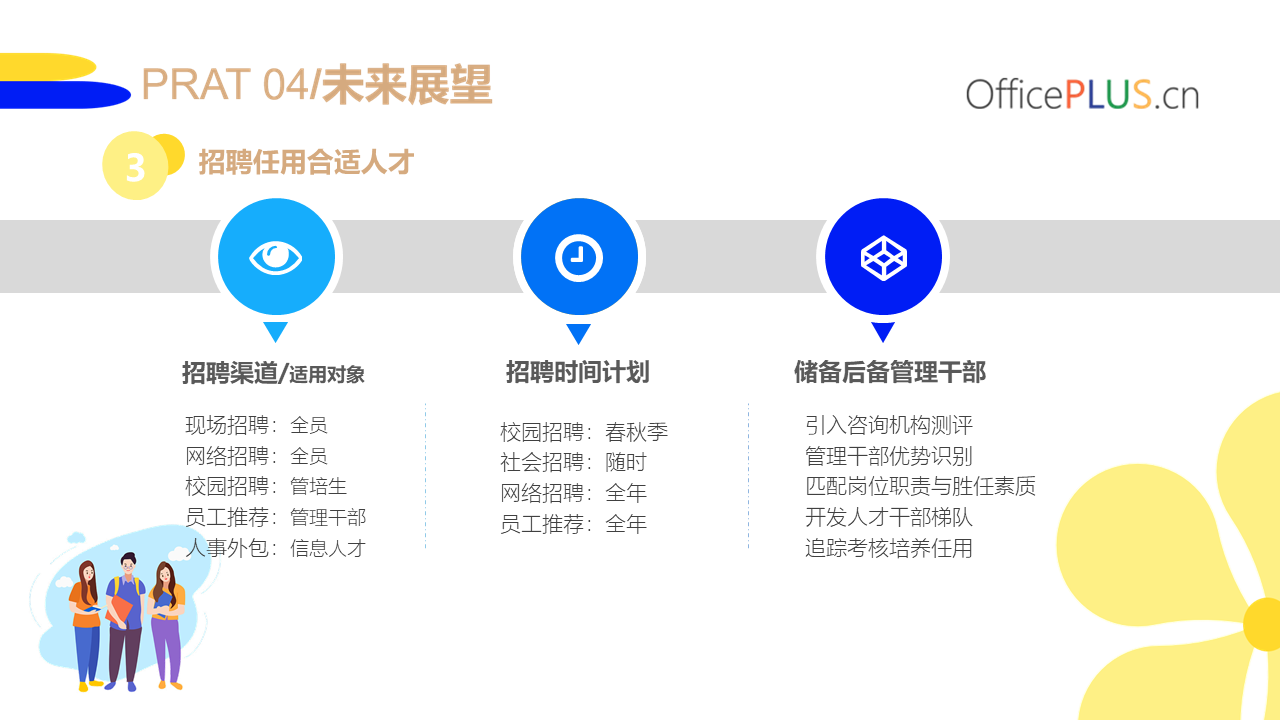 PRAT 04/未来展望

OfficePLUS.cn

3 招聘任用合适人才

招聘渠道/适用对象

现场招聘：全员
网络招聘：全员
校园招聘：管培生
员工推荐：管理干部
人事外包：信息人才

招聘时间计划

校园招聘：春秋季
社会招聘：随时
网络招聘：全年
员工推荐：全年

储备后备管理干部

引入咨询机构测评
管理干部优势识别
匹配岗位职责与胜任素质
开发人才干部梯队
追踪考核培养任用